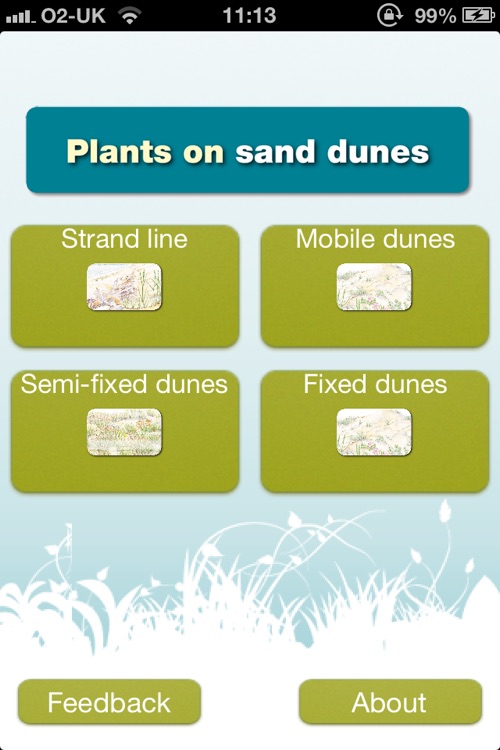 O2-UK 11:13 99%

Plants on sand dunes

Strand line

Mobile dunes

Semi-fixed dunes

Fixed dunes

Feedback

About